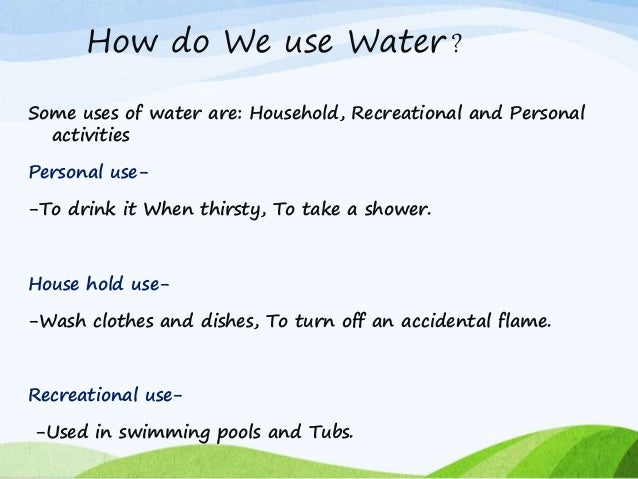 How do We use Water?

Some uses of water are: Household, Recreational and Personal activities

Personal use-

-To drink it When thirsty, To take a shower.

House hold use-

-Wash clothes and dishes, To turn off an accidental flame.

Recreational use-

-Used in swimming pools and Tubs.